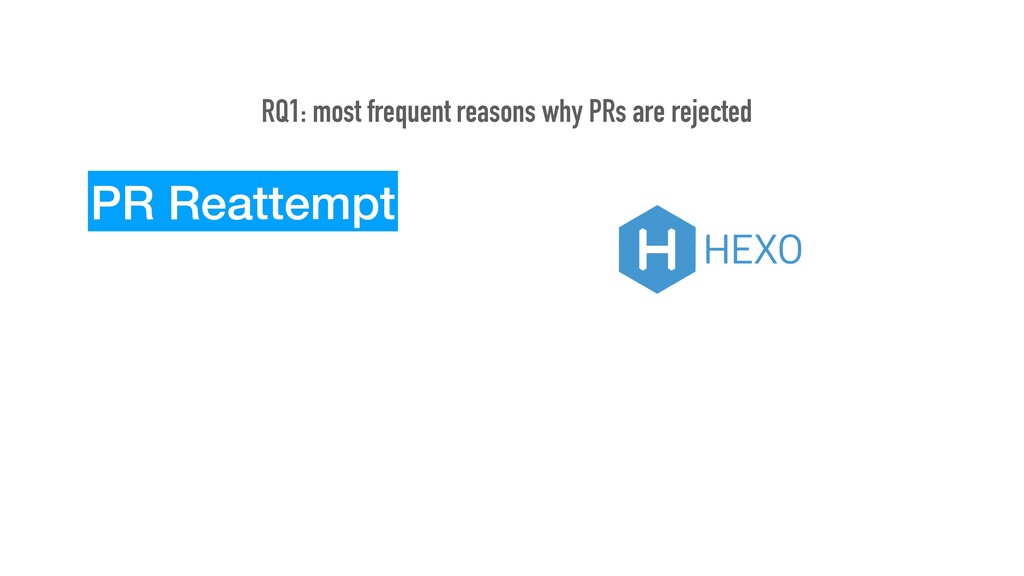 RQ1: most frequent reasons why PRs are rejected

PR Reattempt

H HEXO